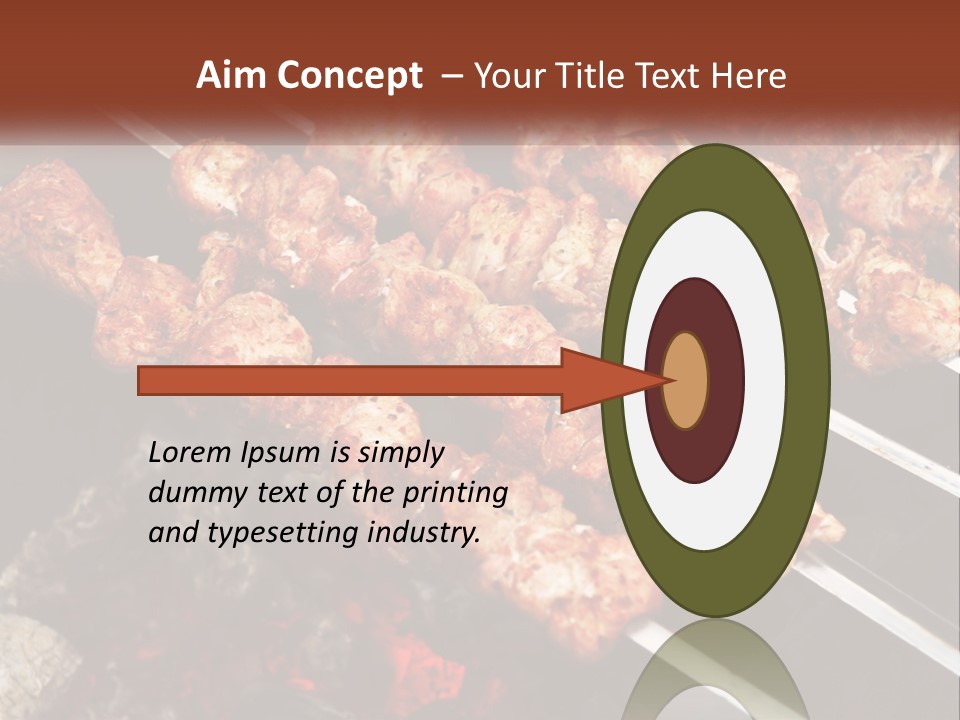 Aim Concept – Your Title Text Here

Lorem Ipsum is simply dummy text of the printing and typesetting industry.